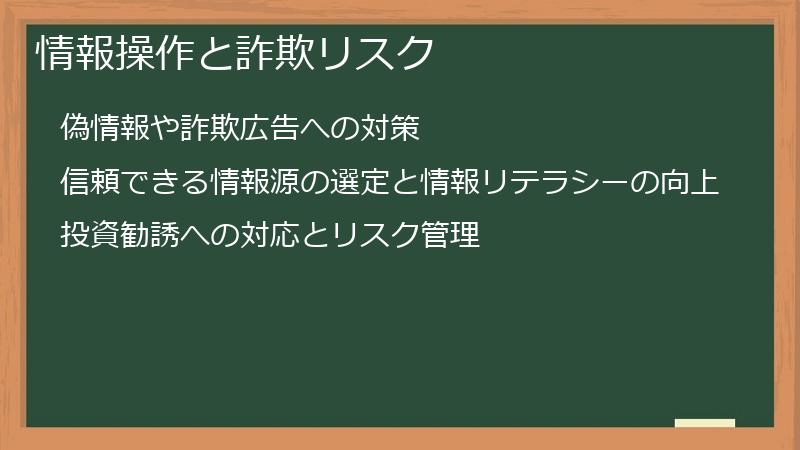 情報操作と詐欺リスク

偽情報や詐欺広告への対策

信頼できる情報源の選定と情報リテラシーの向上

投資勧誘への対応とリスク管理